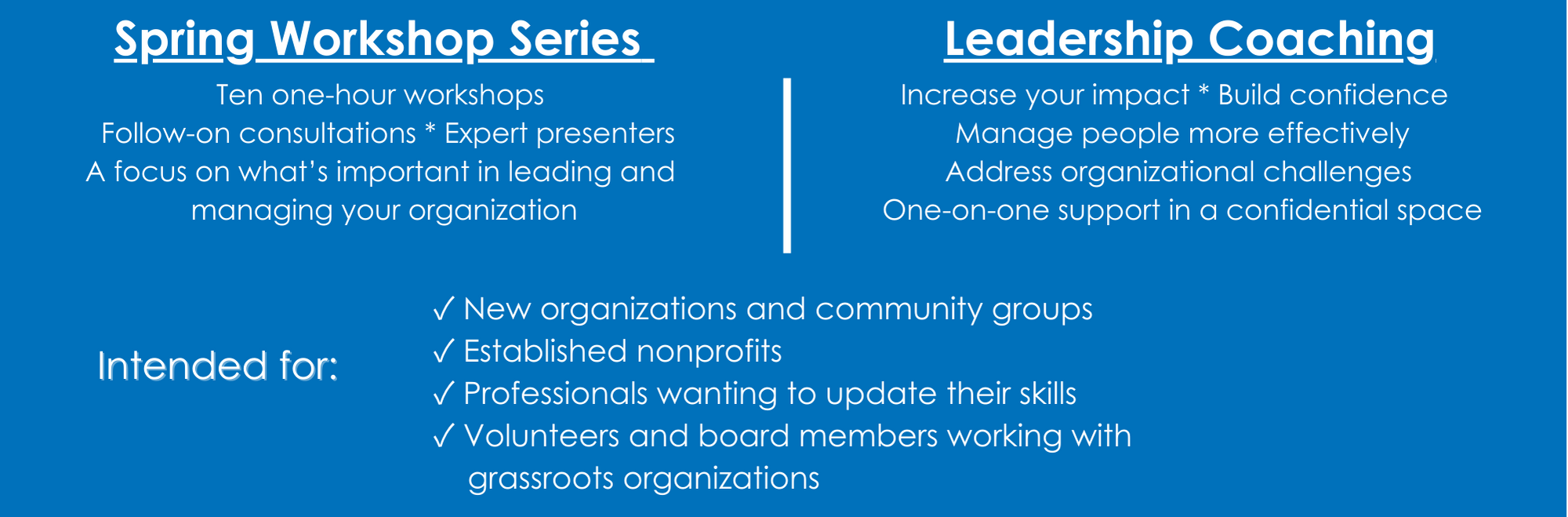 Spring Workshop Series

Ten one-hour workshops
Follow-on consultations * Expert presenters
A focus on what's important in leading and managing your organization

Leadership Coaching

Increase your impact * Build confidence
Manage people more effectively
Address organizational challenges
One-on-one support in a confidential space

Intended for:

✓ New organizations and community groups
✓ Established nonprofits
✓ Professionals wanting to update their skills
✓ Volunteers and board members working with grassroots organizations